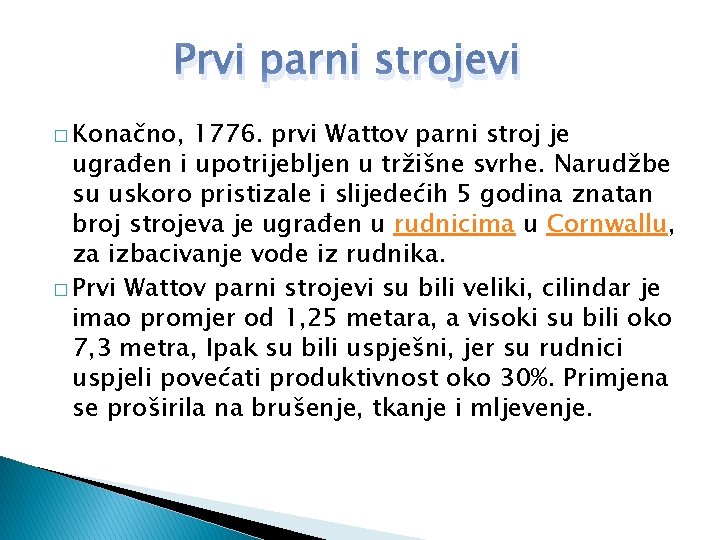 Prvi parni strojevi

□ Konačno, 1776. prvi Wattov parni stroj je ugrađen i upotrijebljen u tržišne svrhe. Narudžbe su uskoro pristizale i slijedećih 5 godina znatan broj strojeva je ugrađen u rudnicima u Cornwallu, za izbacivanje vode iz rudnika.

□ Prvi Wattov parni strojevi su bili veliki, cilindar je imao promjer od 1,25 metara, a visoki su bili oko 7,3 metra, Ipak su bili uspješni, jer su rudnici uspjeli povećati produktivnost oko 30%. Primjena se proširila na brušenje, tkanje i mljevenje.